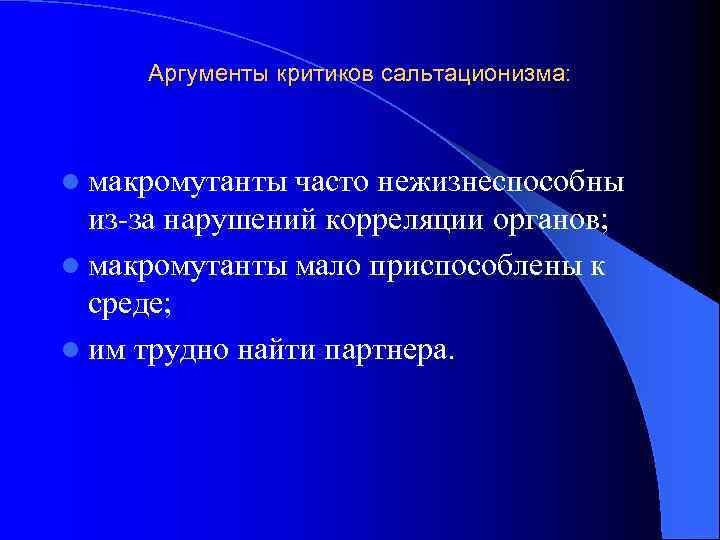 Аргументы критиков сальтационизма:

- макромутанты часто нежизнеспособны из-за нарушений корреляции органов;
- макромутанты мало приспособлены к среде;
- им трудно найти партнера.